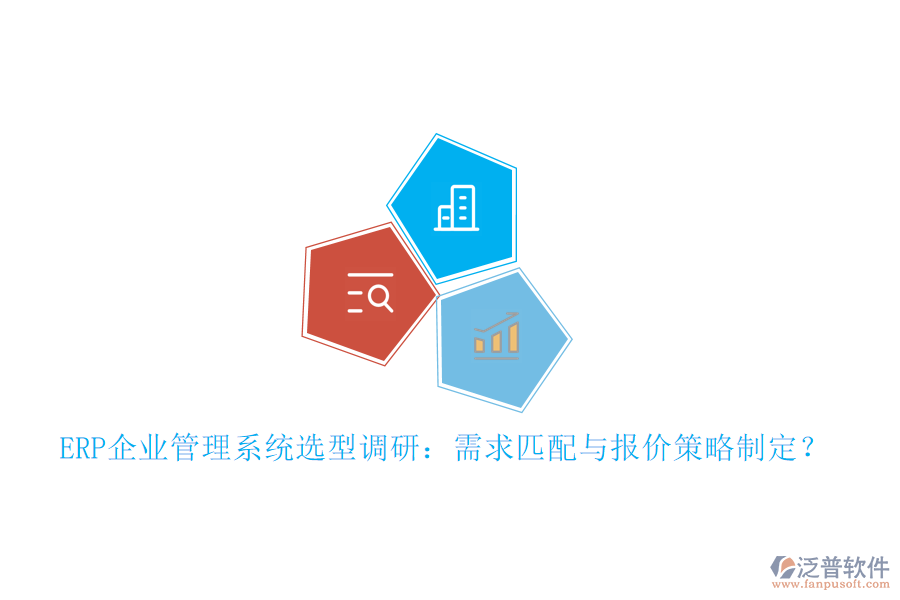 ERP企业管理系统选型调研：需求匹配与报价策略制定？

泛普软件
www.fanpusoft.com